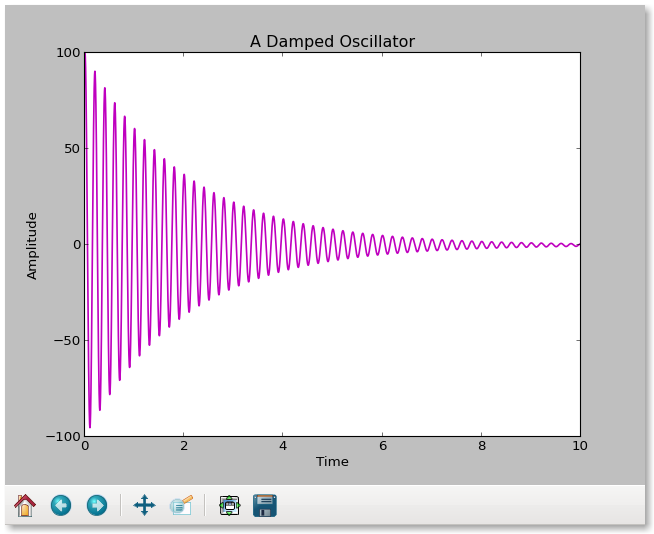 A Damped Oscillator

100
50
0
−50
−100

Amplitude

0
2
4
6
8
10

Time